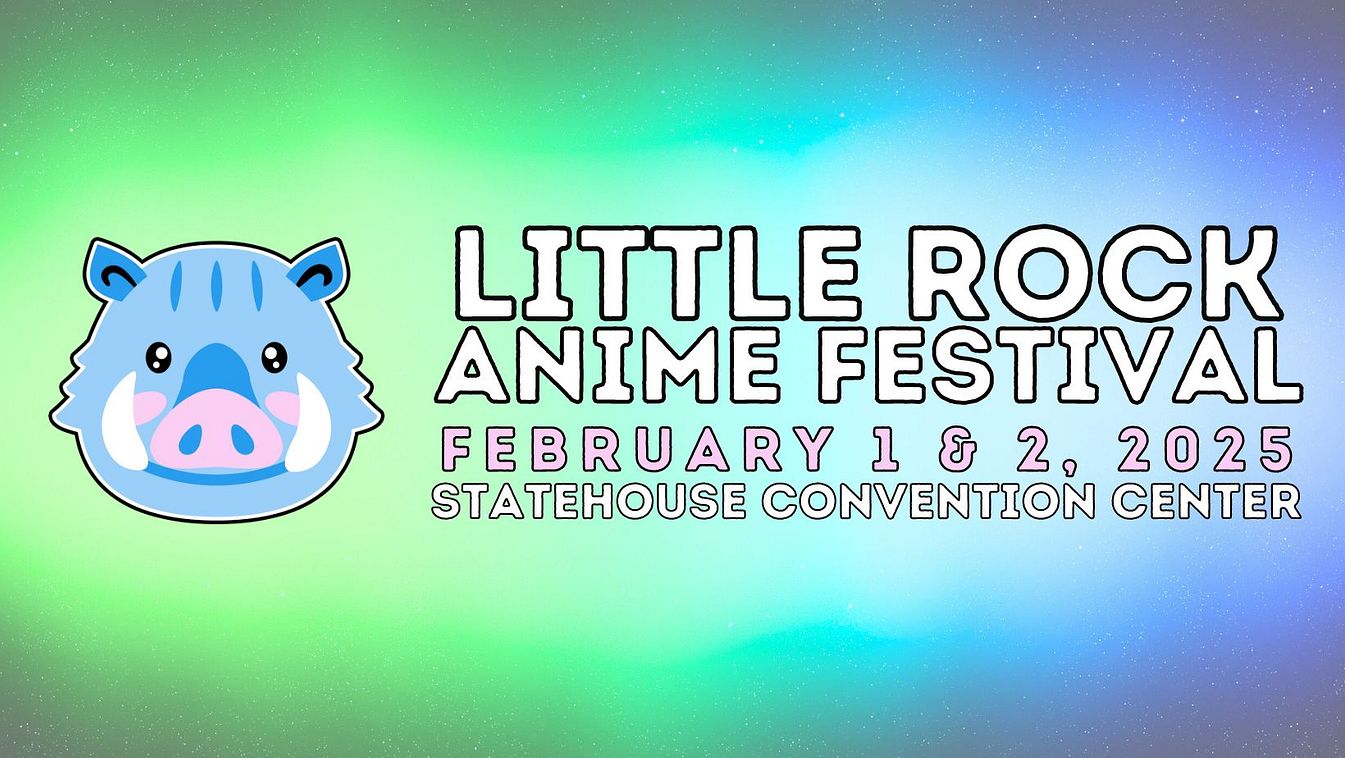 LITTLE ROCK
ANIME FESTIVAL
FEBRUARY 1 & 2, 2025
STATEHOUSE CONVENTION CENTER